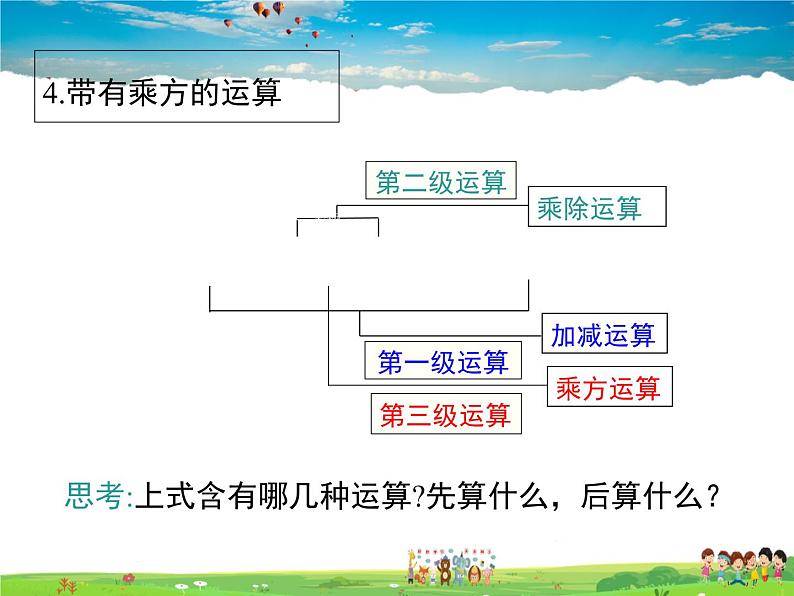 4.带有乘方的运算

第二级运算

乘除运算

加减运算

第一级运算

乘方运算

第三级运算

思考:上式含有哪几种运算?先算什么，后算什么？